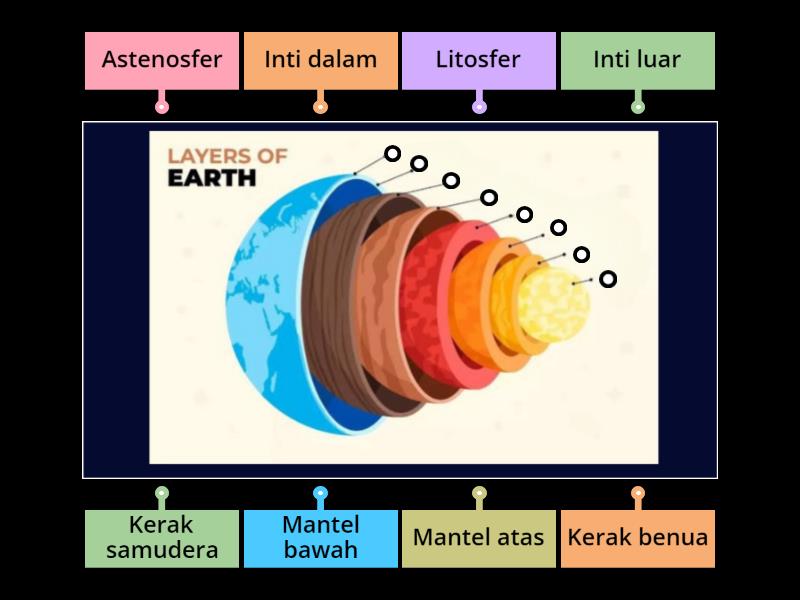 Astenosfer

Inti dalam

Litosfer

Inti luar

LAYERS OF
EARTH

Kerak samudera

Mantel bawah

Mantel atas

Kerak benua